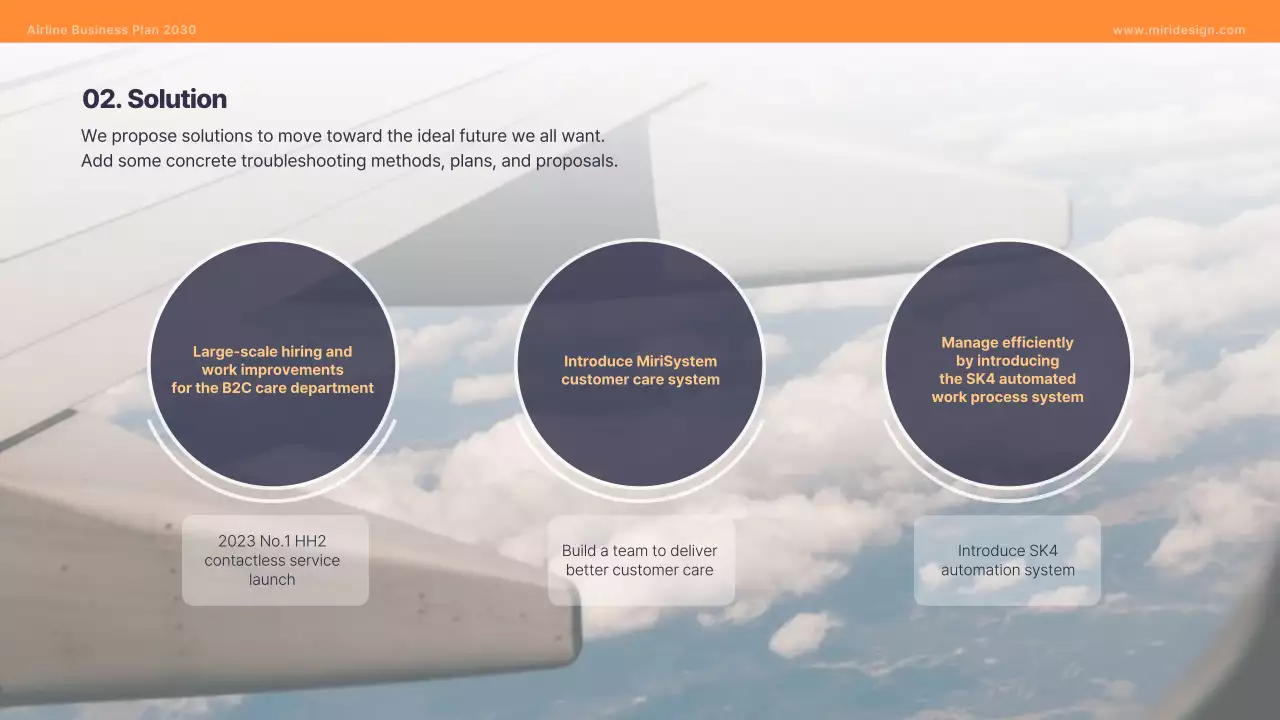 Airline Business Plan 2030

www.miridesign.com

02. Solution

We propose solutions to move toward the ideal future we all want.
Add some concrete troubleshooting methods, plans, and proposals.

Large-scale hiring and work improvements for the B2C care department

Introduce MiriSystem customer care system

Manage efficiently by introducing the SK4 automated work process system

2023 No.1 HH2 contactless service launch

Build a team to deliver better customer care

Introduce SK4 automation system